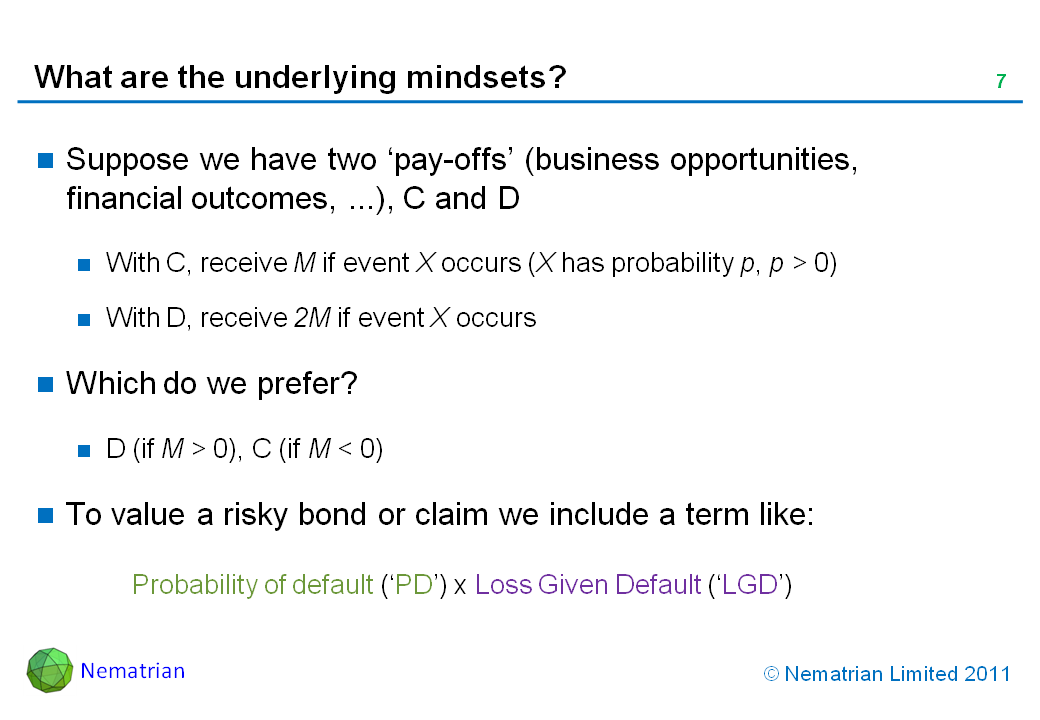 What are the underlying mindsets?

7

Suppose we have two ‘pay-offs’ (business opportunities, financial outcomes, ...), C and D

With C, receive $M$ if event $X$ occurs ($X$ has probability $p$, $p > 0$)

With D, receive $2M$ if event $X$ occurs

Which do we prefer?

D (if $M > 0$), C (if $M < 0$)

To value a risky bond or claim we include a term like:

Probability of default (‘PD’) x Loss Given Default (‘LGD’)

Nematrian

© Nematrian Limited 2011